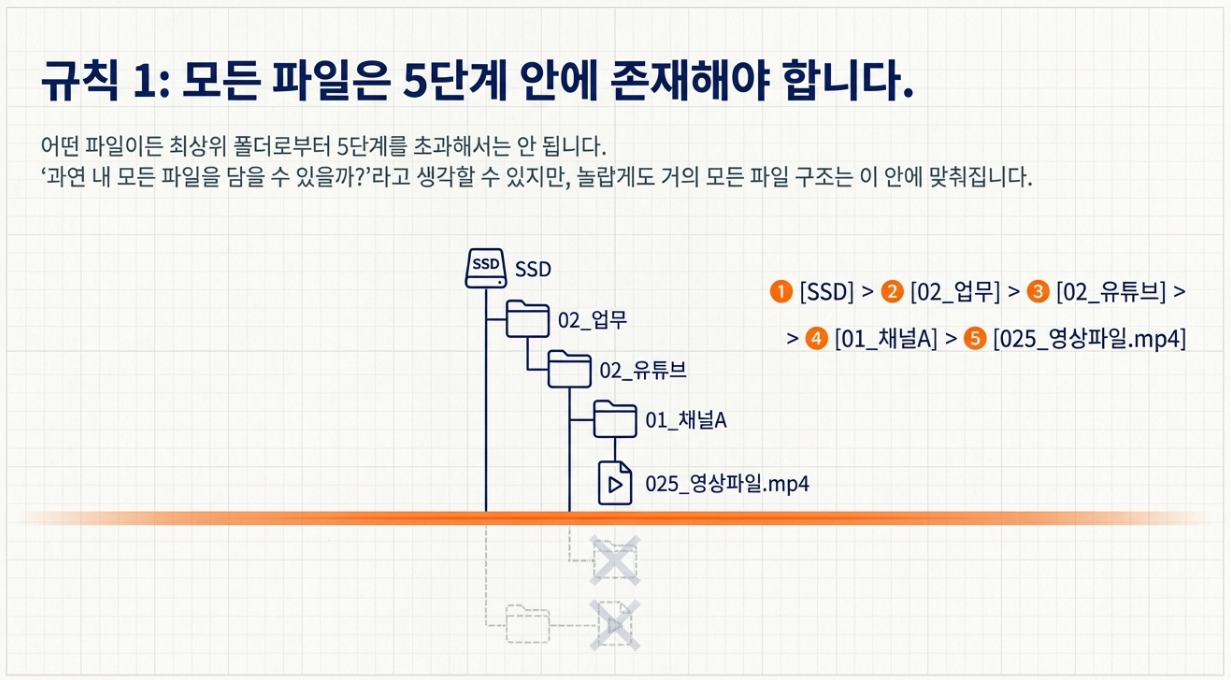 규칙 1: 모든 파일은 5단계 안에 존재해야 합니다.

어떤 파일이든 최상위 폴더로부터 5단계를 초과해서는 안 됩니다.
‘과연 내 모든 파일을 담을 수 있을까?’라고 생각할 수 있지만, 놀랍게도 거의 모든 파일 구조는 이 안에 맞춰집니다.

SSD SSD
02_업무
02_유튜브
01_채널A
025_영상파일.mp4

❶ [SSD] > ❷ [02_업무] > ❸ [02_유튜브] >
> ❹ [01_채널A] > ❺ [025_영상파일.mp4]